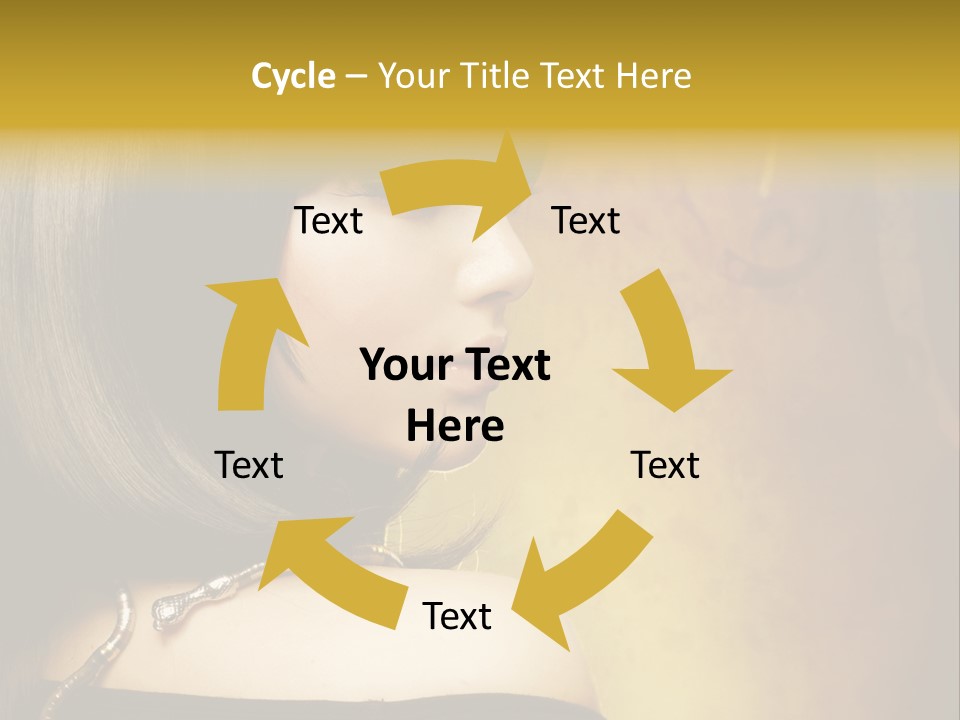 Cycle – Your Title Text Here

Text

Text

Your Text Here

Text

Text

Text